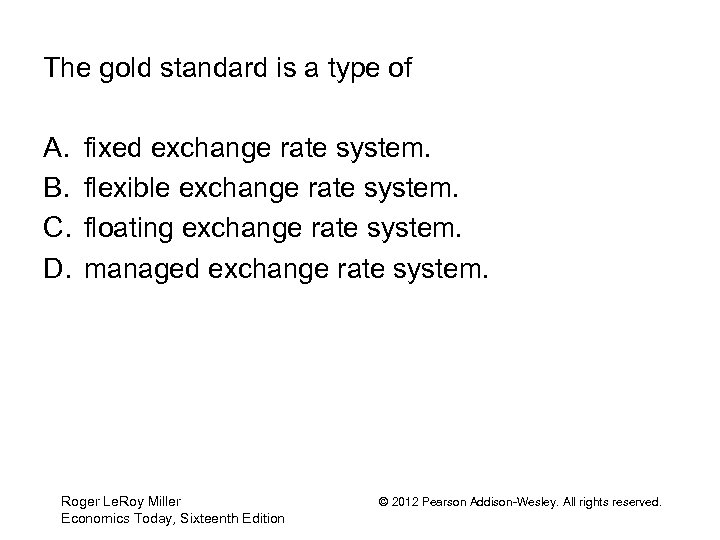 The gold standard is a type of

A. fixed exchange rate system.
B. flexible exchange rate system.
C. floating exchange rate system.
D. managed exchange rate system.

Roger LeRoy Miller
Economics Today, Sixteenth Edition

© 2012 Pearson Addison-Wesley. All rights reserved.